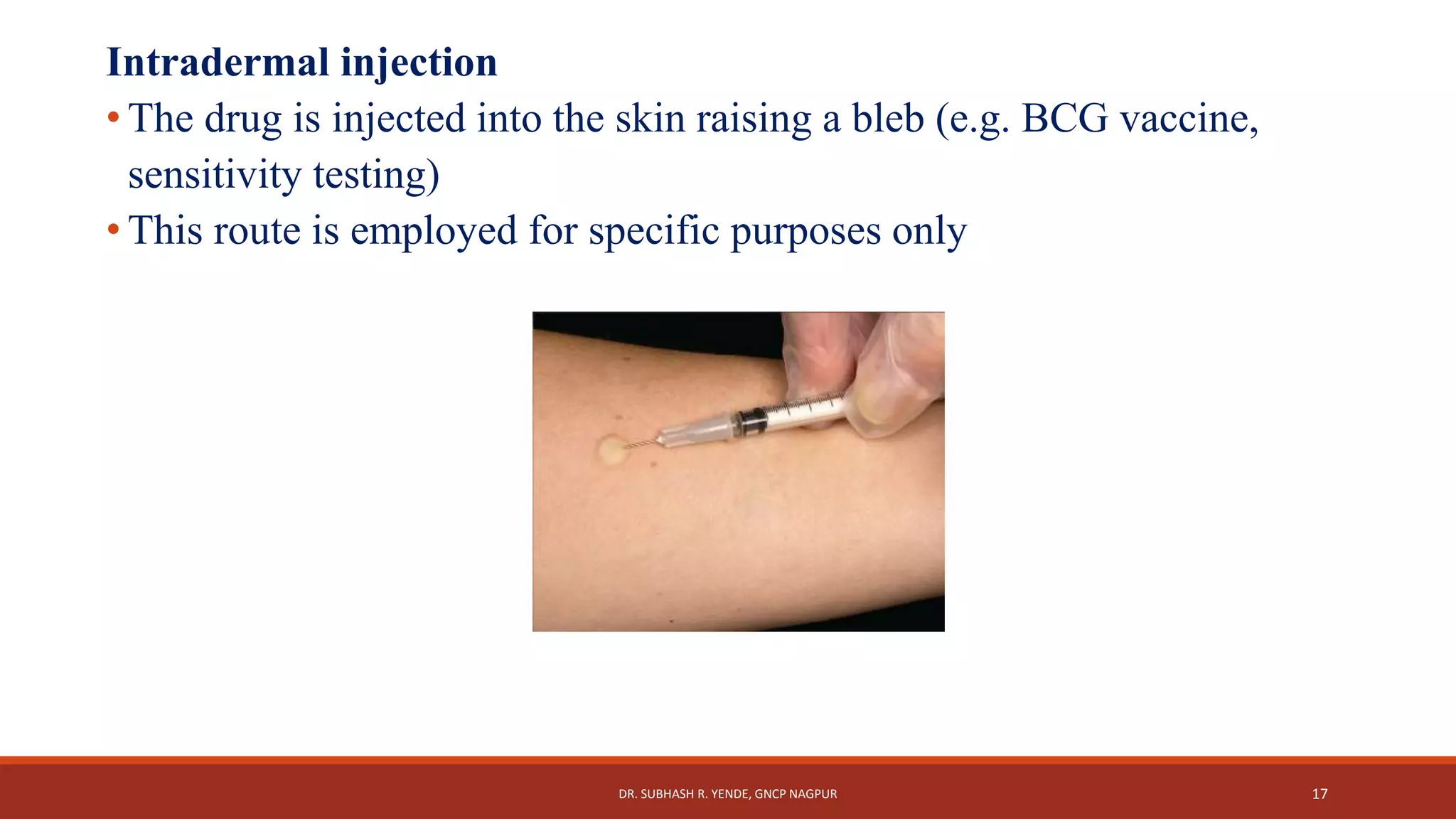 Intradermal injection

• The drug is injected into the skin raising a bleb (e.g. BCG vaccine, sensitivity testing)
• This route is employed for specific purposes only

DR. SUBHASH R. YENDE, GNCP NAGPUR

17